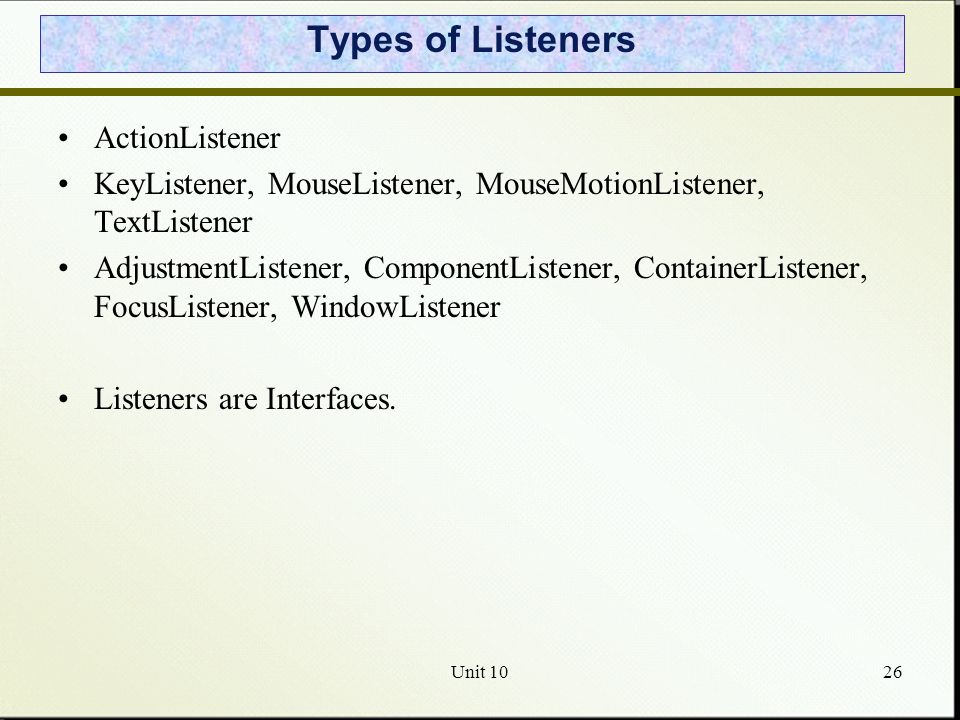 Types of Listeners

• ActionListener
• KeyListener, MouseListener, MouseMotionListener, TextListener
• AdjustmentListener, ComponentListener, ContainerListener, FocusListener, WindowListener

• Listeners are Interfaces.

Unit 10

26